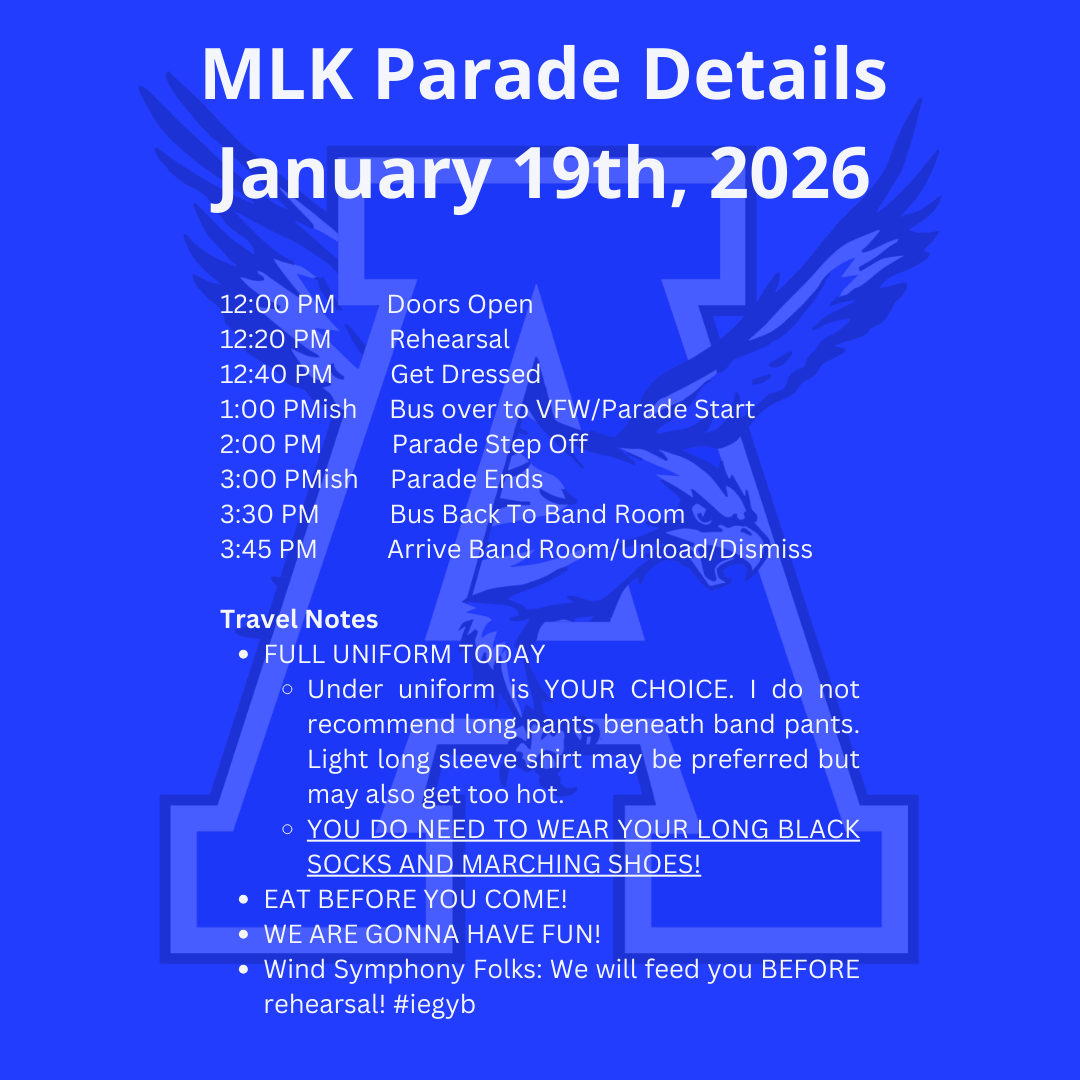 MLK Parade Details
January 19th, 2026

12:00 PM Doors Open
12:20 PM Rehearsal
12:40 PM Get Dressed
1:00 PMish Bus over to VFW/Parade Start
2:00 PM Parade Step Off
3:00 PMish Parade Ends
3:30 PM Bus Back To Band Room
3:45 PM Arrive Band Room/Unload/Dismiss

Travel Notes
- FULL UNIFORM TODAY
  - Under uniform is YOUR CHOICE. I do not recommend long pants beneath band pants. Light long sleeve shirt may be preferred but may also get too hot.
  - YOU DO NEED TO WEAR YOUR LONG BLACK SOCKS AND MARCHING SHOES!
- EAT BEFORE YOU COME!
- WE ARE GONNA HAVE FUN!
- Wind Symphony Folks: We will feed you BEFORE rehearsal! #iegyb